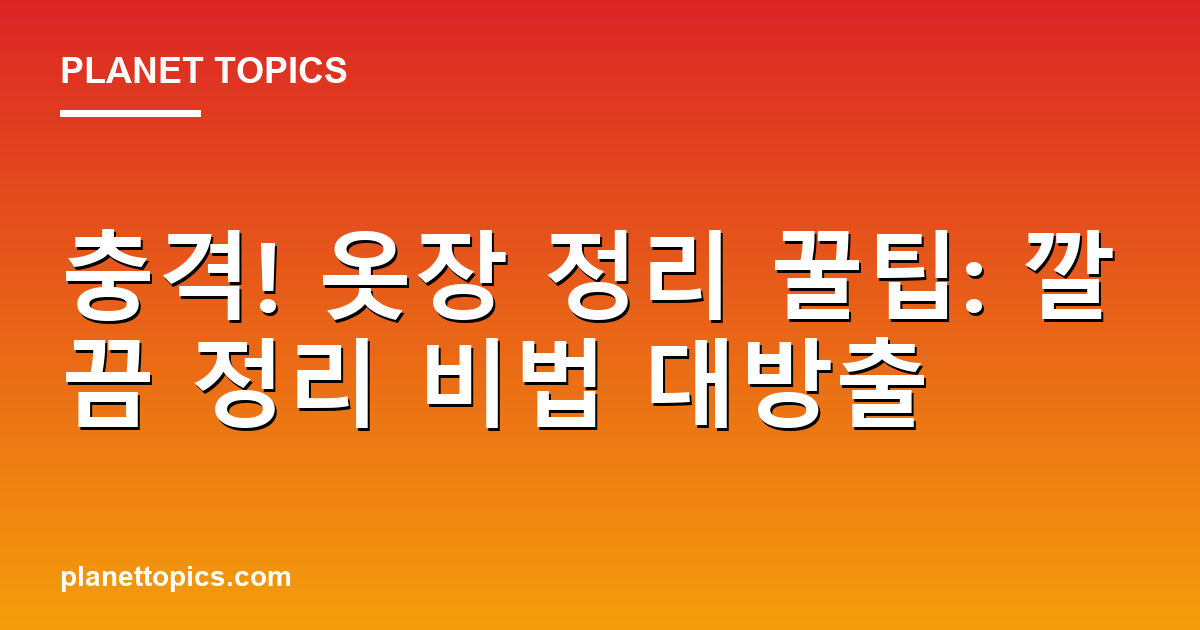 PLANET TOPICS

충격! 옷장 정리 꿀팁: 깔끔 정리 비법 대방출

planettopics.com